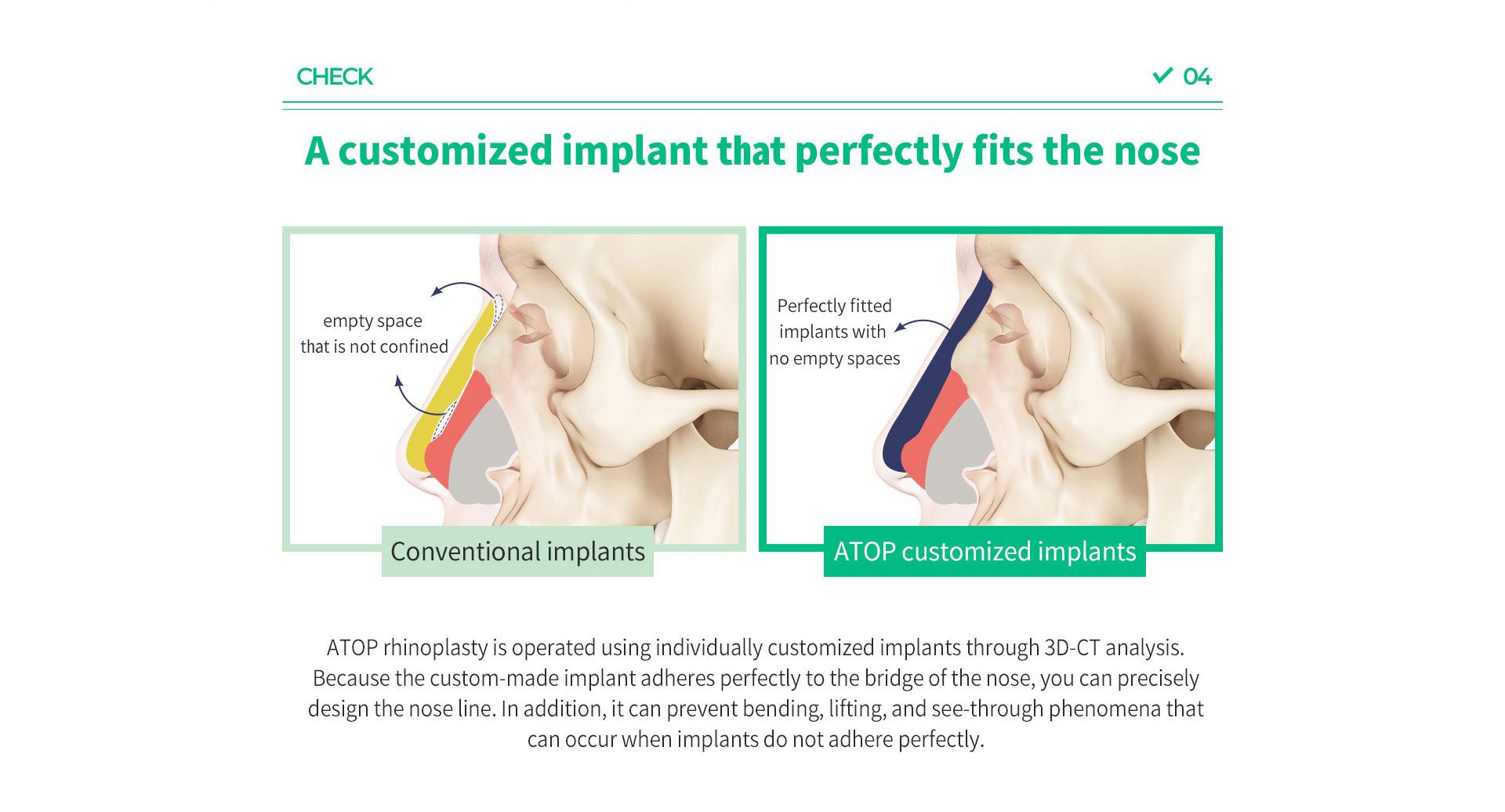 CHECK

✓ 04

A customized implant that perfectly fits the nose

empty space that is not confined

Conventional implants

Perfectly fitted implants with no empty spaces

ATOP customized implants

ATOP rhinoplasty is operated using individually customized implants through 3D-CT analysis. Because the custom-made implant adheres perfectly to the bridge of the nose, you can precisely design the nose line. In addition, it can prevent bending, lifting, and see-through phenomena that can occur when implants do not adhere perfectly.